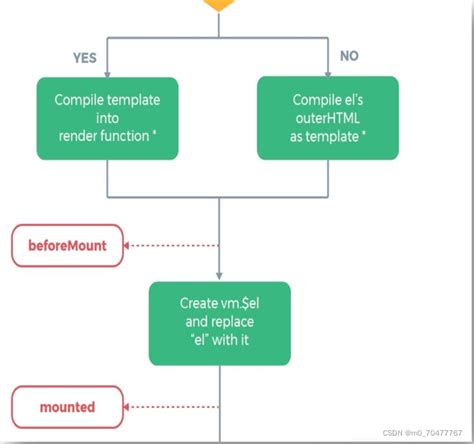 YES

NO

Compile template into render function *

Compile el's outerHTML as template *

beforeMount

Create vm.$el and replace "el" with it

mounted

CSDN @m0_70477767